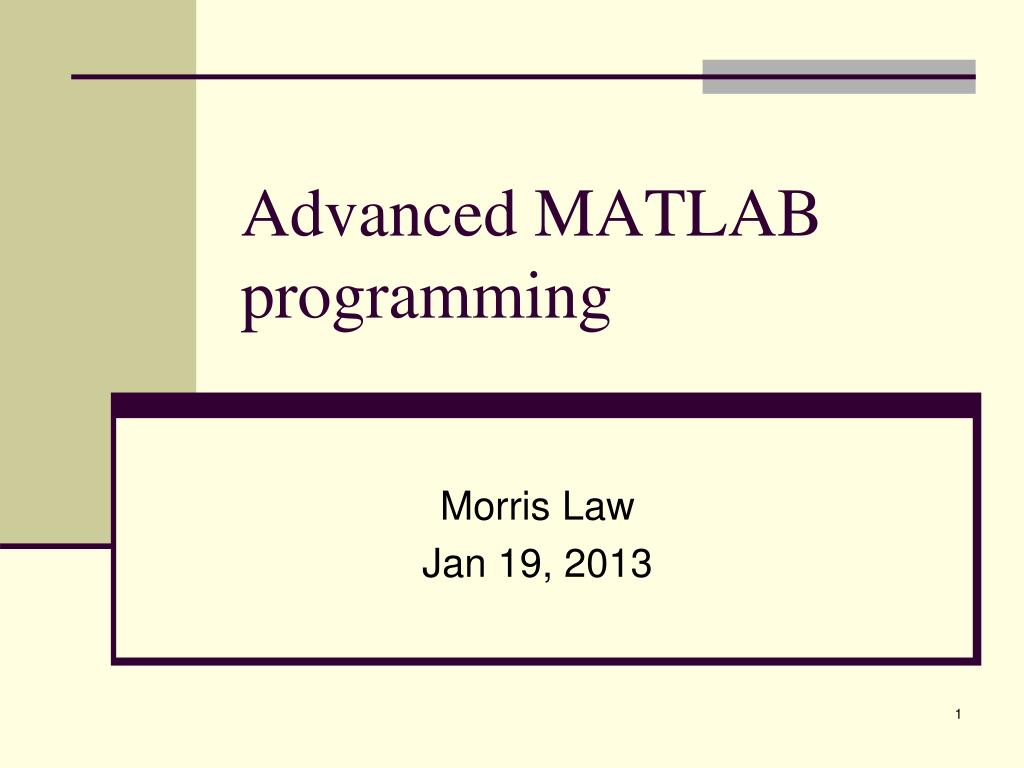 Advanced MATLAB programming

Morris Law
Jan 19, 2013

1